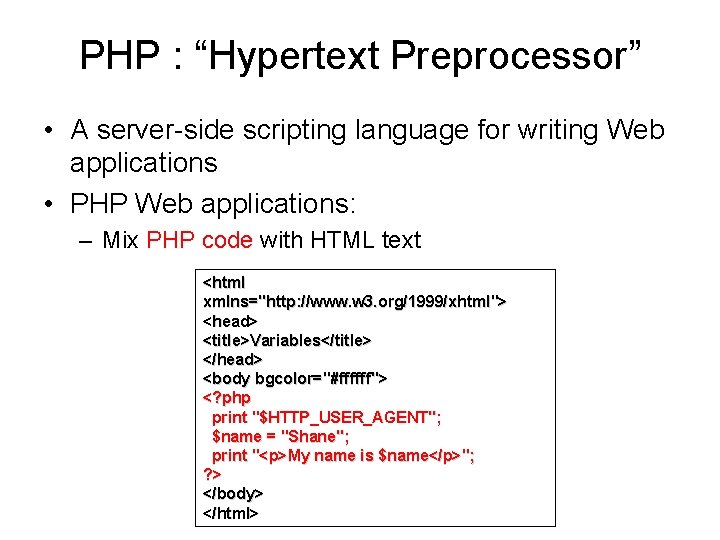 PHP : “Hypertext Preprocessor”

• A server-side scripting language for writing Web applications

• PHP Web applications:

– Mix PHP code with HTML text

<html
xmlns="http://www.w3.org/1999/xhtml">
<head>
<title>Variables</title>
</head>
<body bgcolor="#ffffff">
<?php
print "$HTTP_USER_AGENT";
$name = "Shane";
print "<p>My name is $name</p>";
?>
</body>
</html>